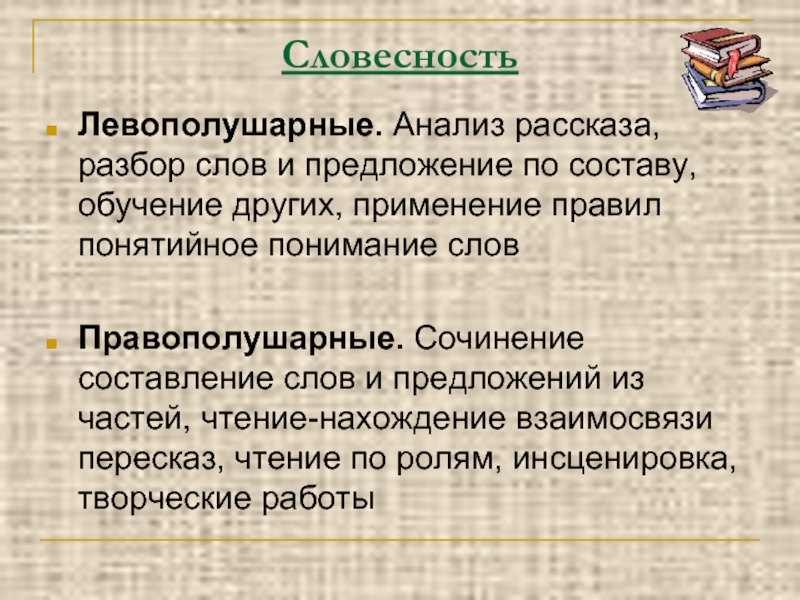 Словесность

Левополушарные. Анализ рассказа, разбор слов и предложение по составу, обучение других, применение правил понятийное понимание слов

Правополушарные. Сочинение составление слов и предложений из частей, чтение-нахождение взаимосвязи пересказ, чтение по ролям, инсценировка, творческие работы